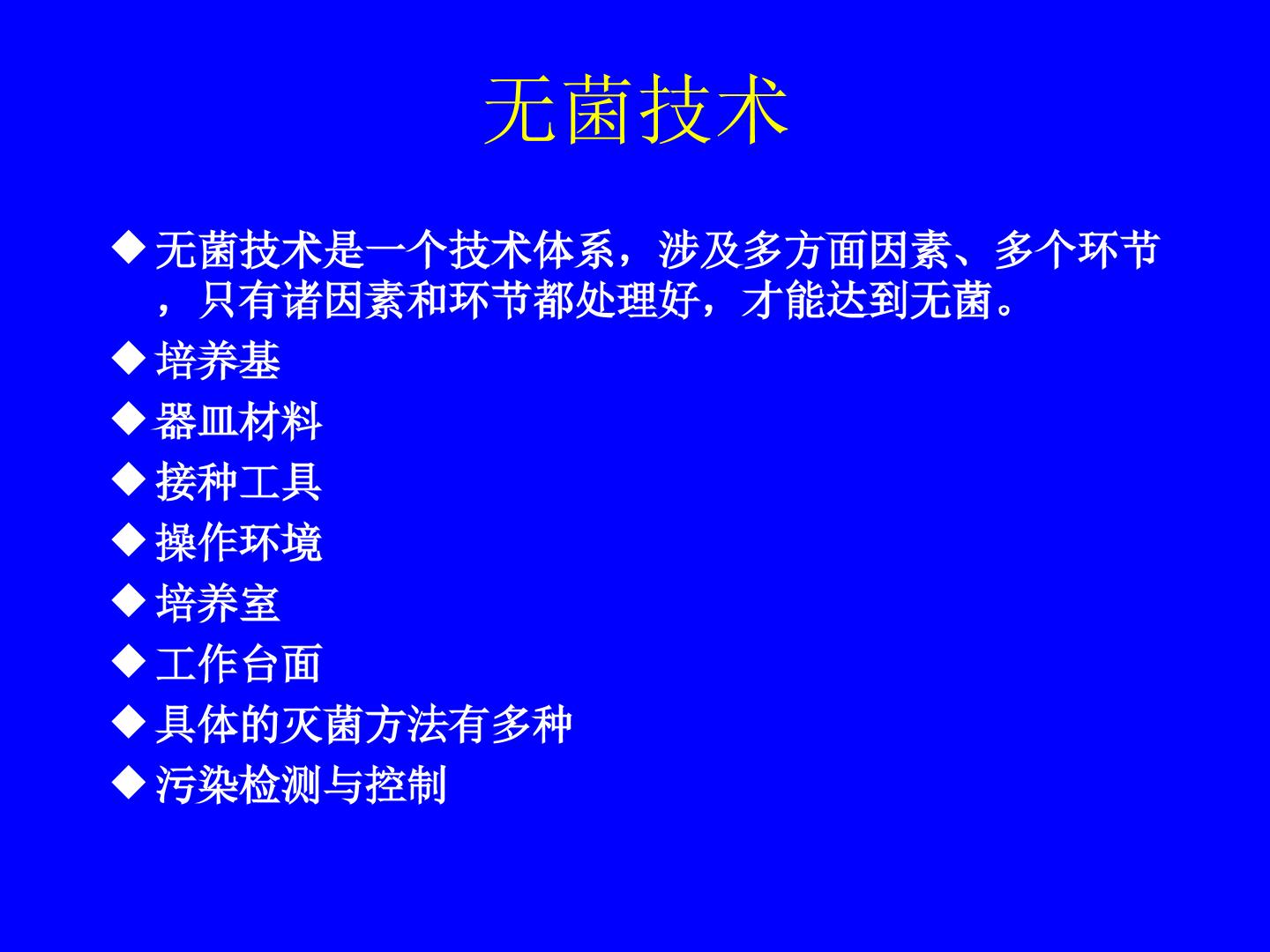 无菌技术

◆ 无菌技术是一个技术体系，涉及多方面因素、多个环节，只有诸因素和环节都处理好，才能达到无菌。

◆ 培养基

◆ 器皿材料

◆ 接种工具

◆ 操作环境

◆ 培养室

◆ 工作台面

◆ 具体的灭菌方法有多种

◆ 污染检测与控制